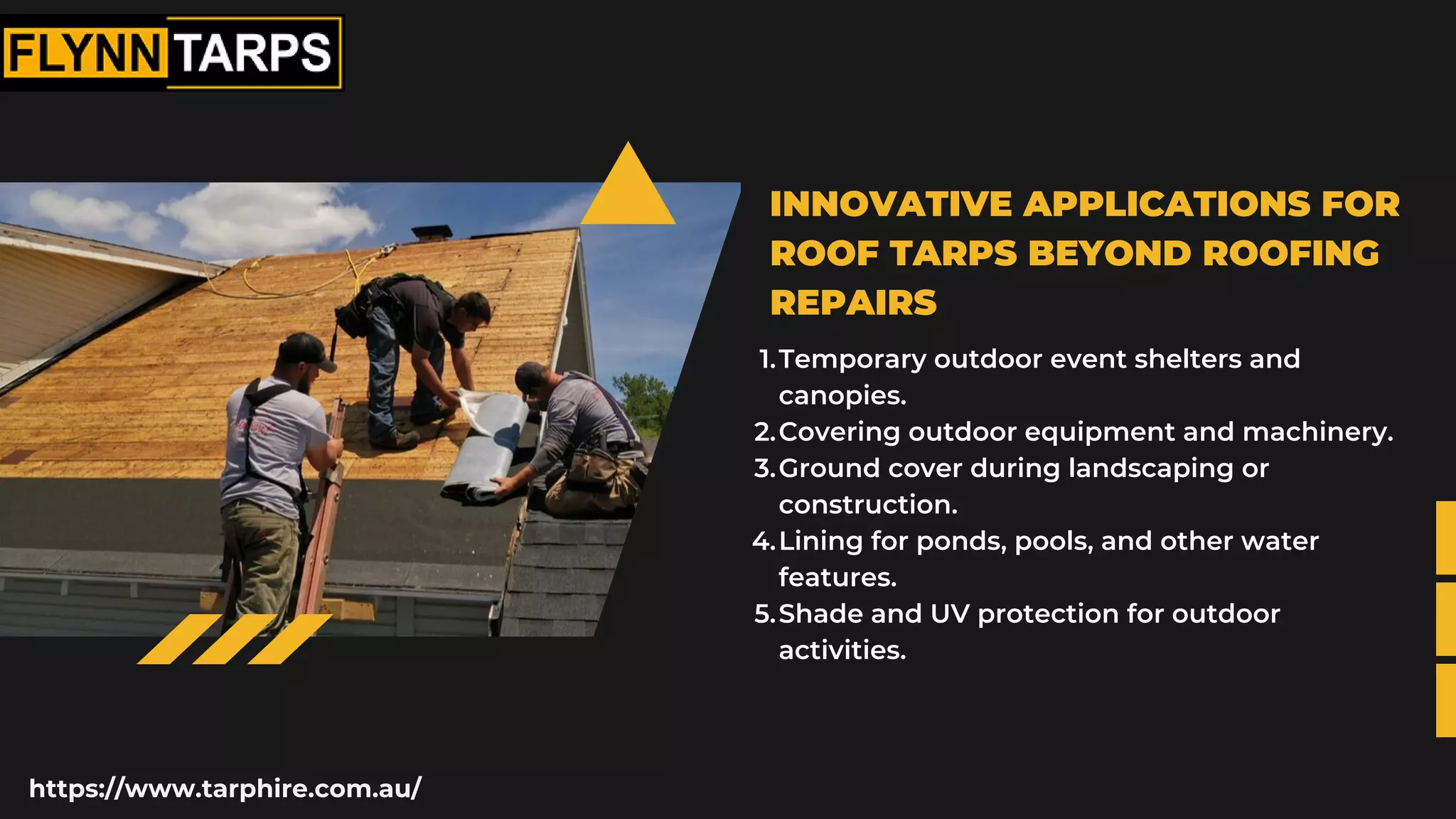 FLYNN TARPS

INNOVATIVE APPLICATIONS FOR ROOF TARPS BEYOND ROOFING REPAIRS

1. Temporary outdoor event shelters and canopies.
2. Covering outdoor equipment and machinery.
3. Ground cover during landscaping or construction.
4. Lining for ponds, pools, and other water features.
5. Shade and UV protection for outdoor activities.

https://www.tarphire.com.au/